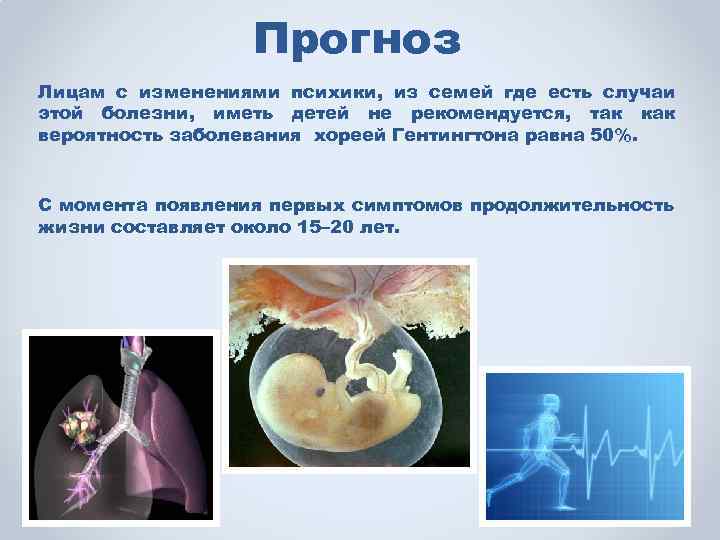 Прогноз

Лицам с изменениями психики, из семей где есть случаи этой болезни, иметь детей не рекомендуется, так как вероятность заболевания хореей Гентингтона равна 50%.

С момента появления первых симптомов продолжительность жизни составляет около 15–20 лет.